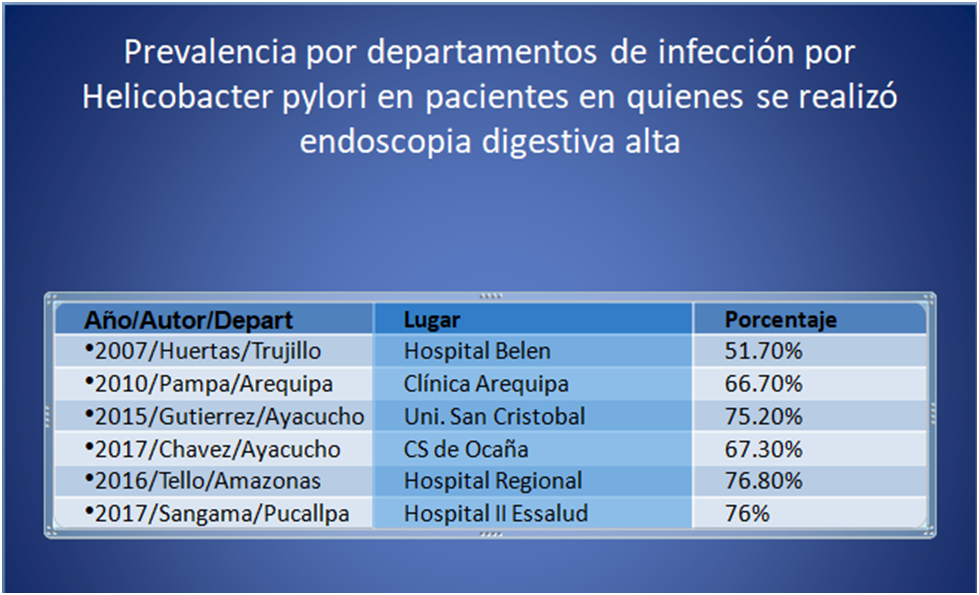 Prevalencia por departamentos de infección por Helicobacter pylori en pacientes en quienes se realizó endoscopia digestiva alta

| Año/Autor/Depart | Lugar | Porcentaje |
|---|---|---|
| •2007/Huertas/Trujillo | Hospital Belen | 51.70% |
| •2010/Pampa/Arequipa | Clínica Arequipa | 66.70% |
| •2015/Gutierrez/Ayacucho | Uni. San Cristobal | 75.20% |
| •2017/Chavez/Ayacucho | CS de Ocaña | 67.30% |
| •2016/Tello/Amazonas | Hospital Regional | 76.80% |
| •2017/Sangama/Pucallpa | Hospital II Essalud | 76% |